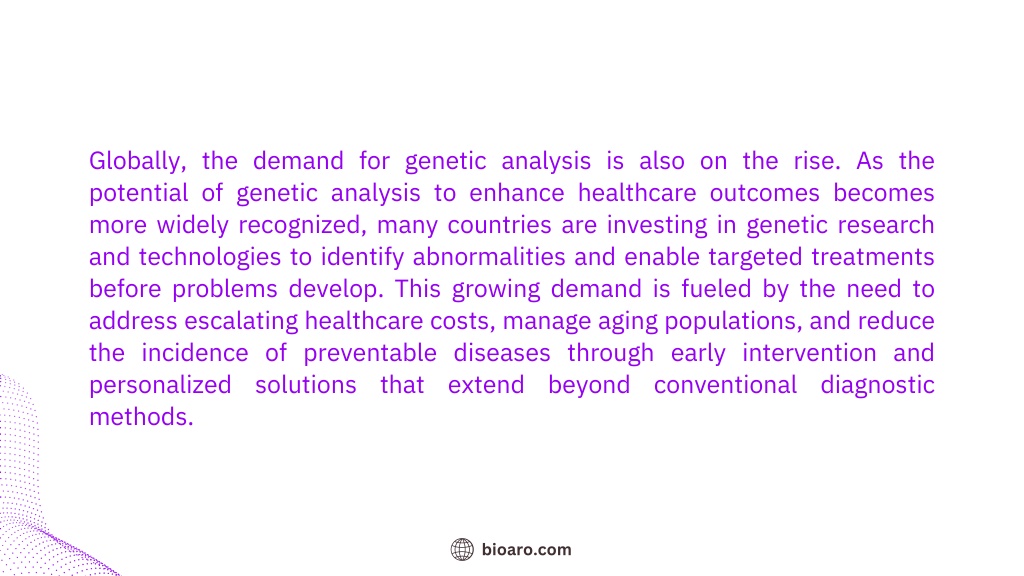 Globally, the demand for genetic analysis is also on the rise. As the potential of genetic analysis to enhance healthcare outcomes becomes more widely recognized, many countries are investing in genetic research and technologies to identify abnormalities and enable targeted treatments before problems develop. This growing demand is fueled by the need to address escalating healthcare costs, manage aging populations, and reduce the incidence of preventable diseases through early intervention and personalized solutions that extend beyond conventional diagnostic methods.

bioaro.com